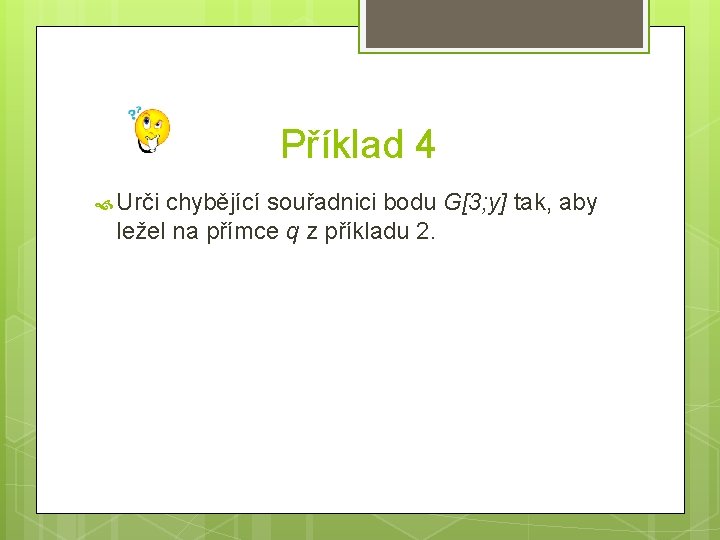 Příklad 4

Urči chybějící souřadnici bodu $G[3;y]$ tak, aby ležel na přímce $q$ z příkladu 2.